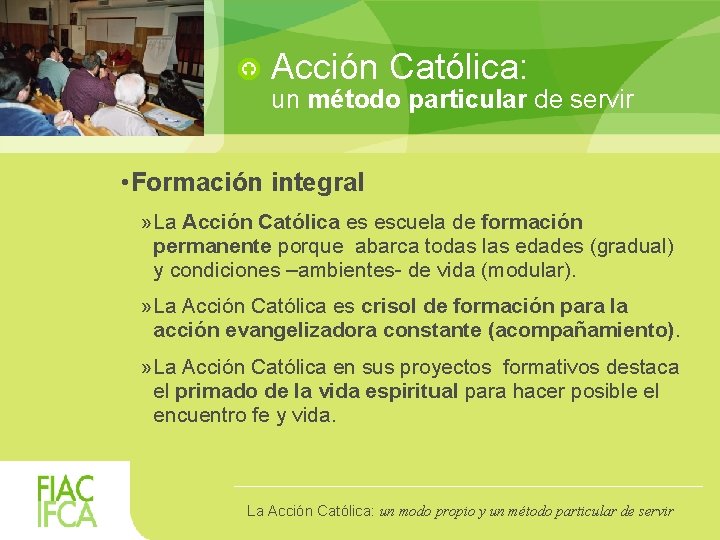 Acción Católica:
un método particular de servir

•Formación integral

»La Acción Católica es escuela de formación permanente porque abarca todas las edades (gradual) y condiciones –ambientes- de vida (modular).

»La Acción Católica es crisol de formación para la acción evangelizadora constante (acompañamiento).

»La Acción Católica en sus proyectos formativos destaca el primado de la vida espiritual para hacer posible el encuentro fe y vida.

FIAC
IFCA

La Acción Católica: un modo propio y un método particular de servir